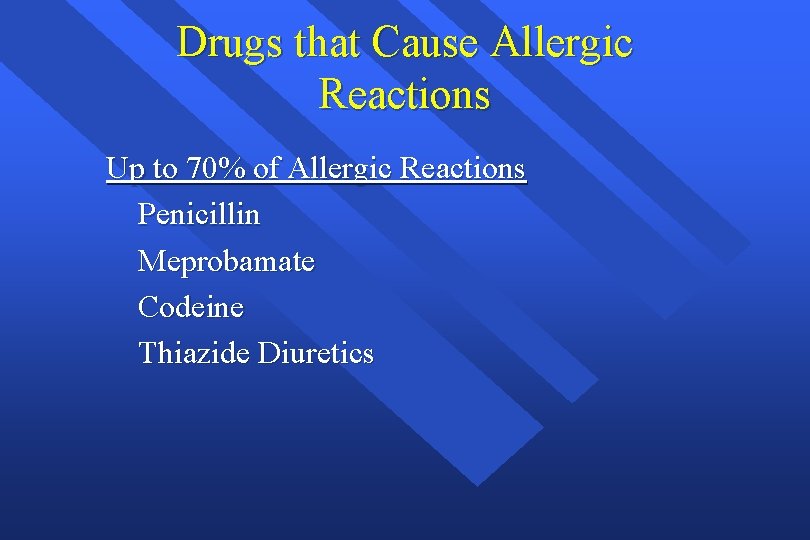 Drugs that Cause Allergic Reactions

Up to 70% of Allergic Reactions

Penicillin

Meprobamate

Codeine

Thiazide Diuretics